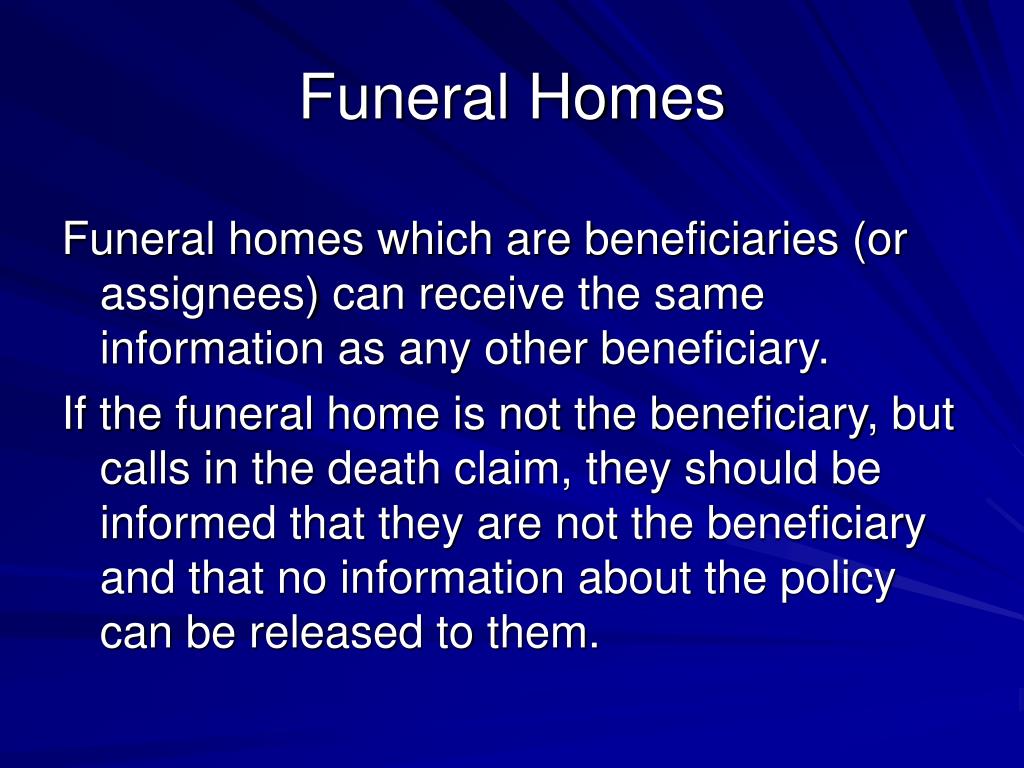 Funeral Homes

Funeral homes which are beneficiaries (or assignees) can receive the same information as any other beneficiary.

If the funeral home is not the beneficiary, but calls in the death claim, they should be informed that they are not the beneficiary and that no information about the policy can be released to them.